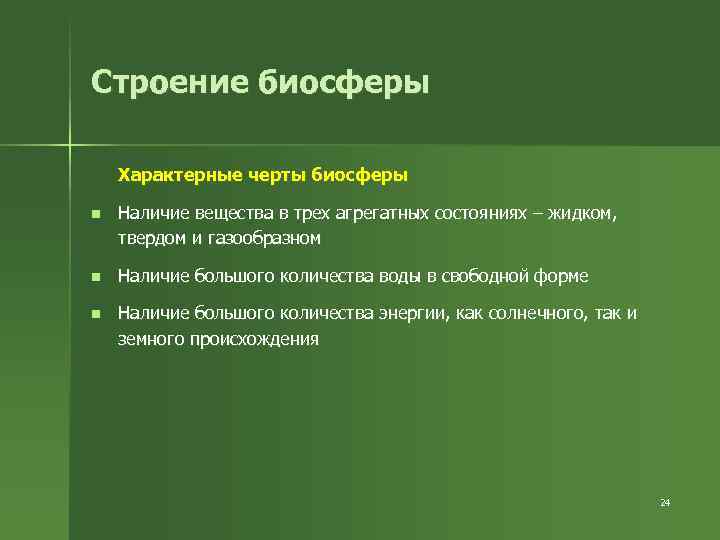 Строение биосферы

Характерные черты биосферы

■ Наличие вещества в трех агрегатных состояниях – жидком, твердом и газообразном

■ Наличие большого количества воды в свободной форме

■ Наличие большого количества энергии, как солнечного, так и земного происхождения

24